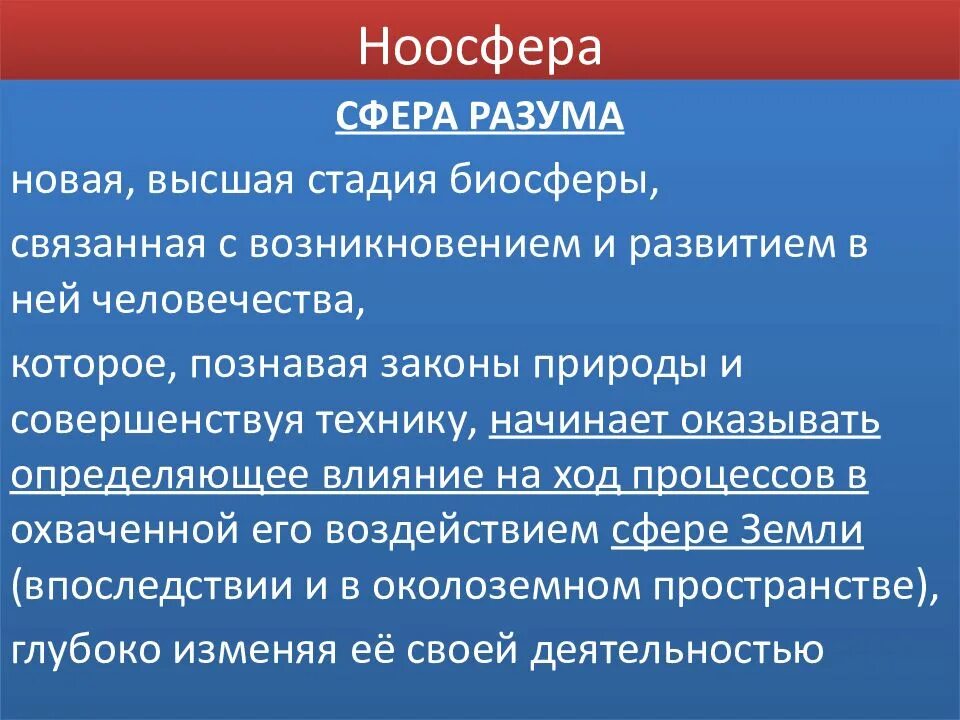 Ноосфера

СФЕРА РАЗУМА

новая, высшая стадия биосферы,

связанная с возникновением и развитием в ней человечества,

которое, познавая законы природы и совершенствуя технику, начинает оказывать определяющее влияние на ход процессов в охваченной его воздействием сфере Земли (впоследствии и в околоземном пространстве),

глубоко изменяя её своей деятельностью